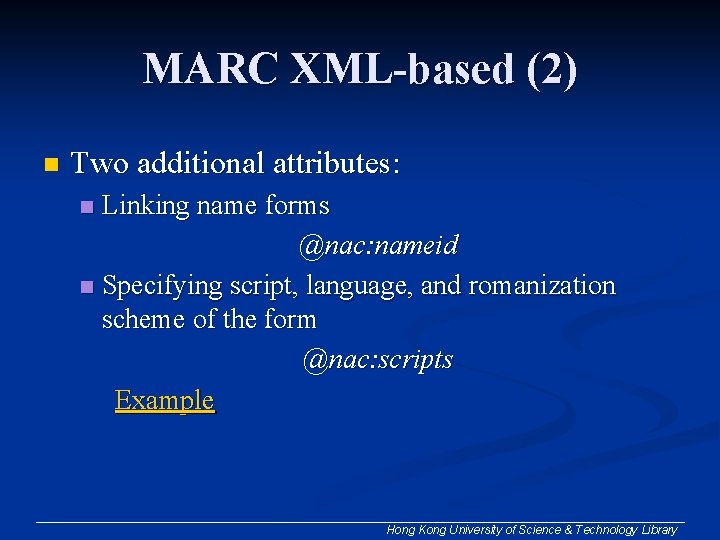 MARC XML-based (2)

Two additional attributes:

Linking name forms

@nac:nameid

Specifying script, language, and romanization scheme of the form

@nac:scripts

Example

Hong Kong University of Science & Technology Library